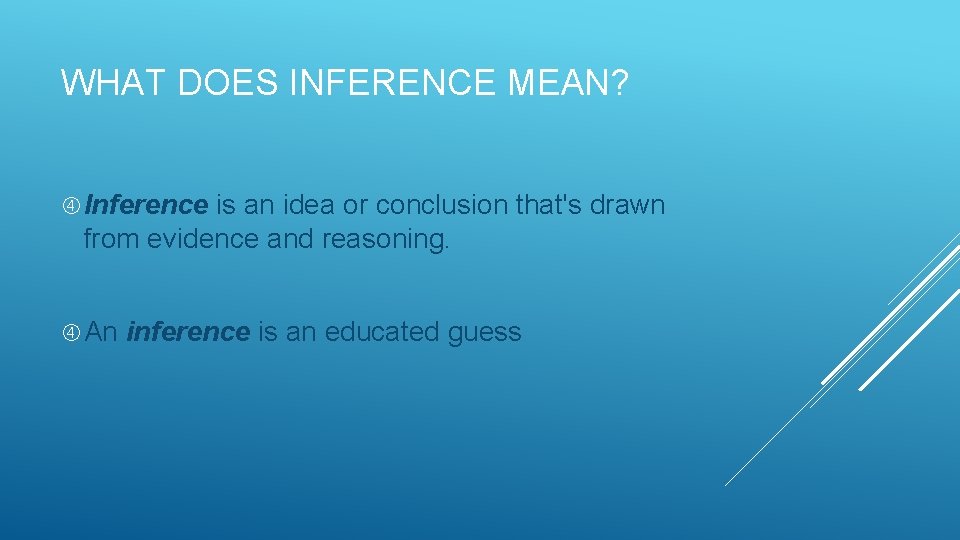 WHAT DOES INFERENCE MEAN?

④ Inference is an idea or conclusion that's drawn from evidence and reasoning.

④ An inference is an educated guess